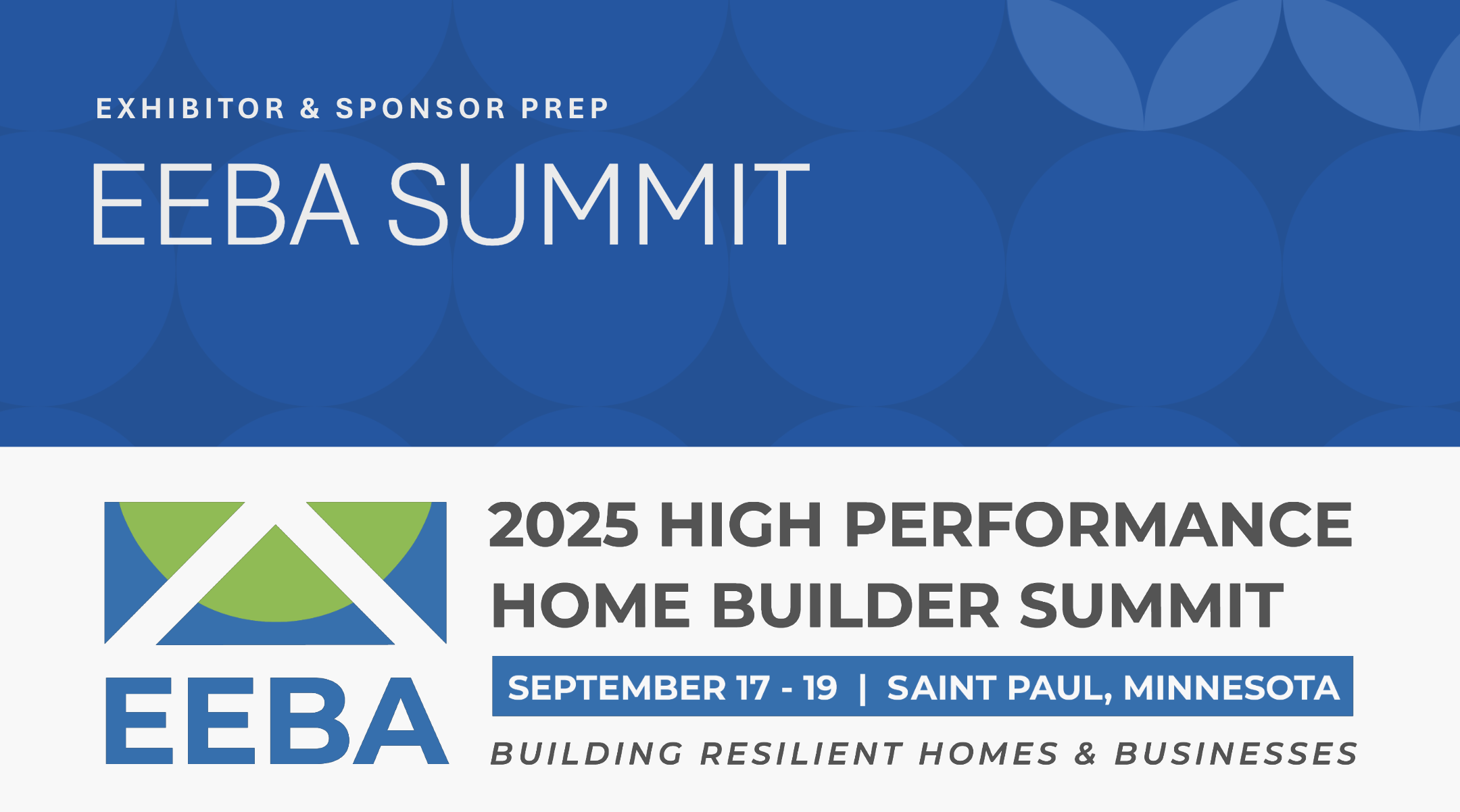 EXHIBITOR & SPONSOR PREP

EEBA SUMMIT

EEBA

2025 HIGH PERFORMANCE HOME BUILDER SUMMIT

SEPTEMBER 17 - 19 | SAINT PAUL, MINNESOTA

BUILDING RESILIENT HOMES & BUSINESSES